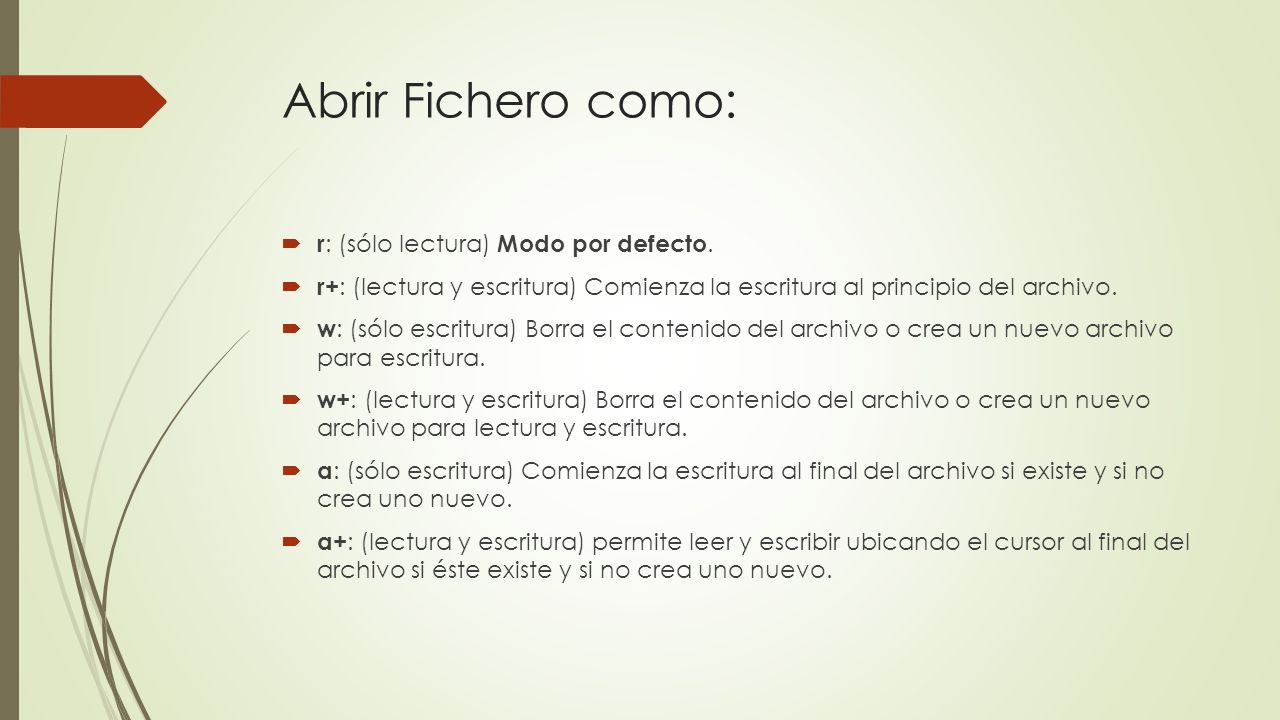 Abrir Fichero como:

r: (sólo lectura) Modo por defecto.

r+: (lectura y escritura) Comienza la escritura al principio del archivo.

w: (sólo escritura) Borra el contenido del archivo o crea un nuevo archivo para escritura.

w+: (lectura y escritura) Borra el contenido del archivo o crea un nuevo archivo para lectura y escritura.

a: (sólo escritura) Comienza la escritura al final del archivo si existe y si no crea uno nuevo.

a+: (lectura y escritura) permite leer y escribir ubicando el cursor al final del archivo si éste existe y si no crea uno nuevo.